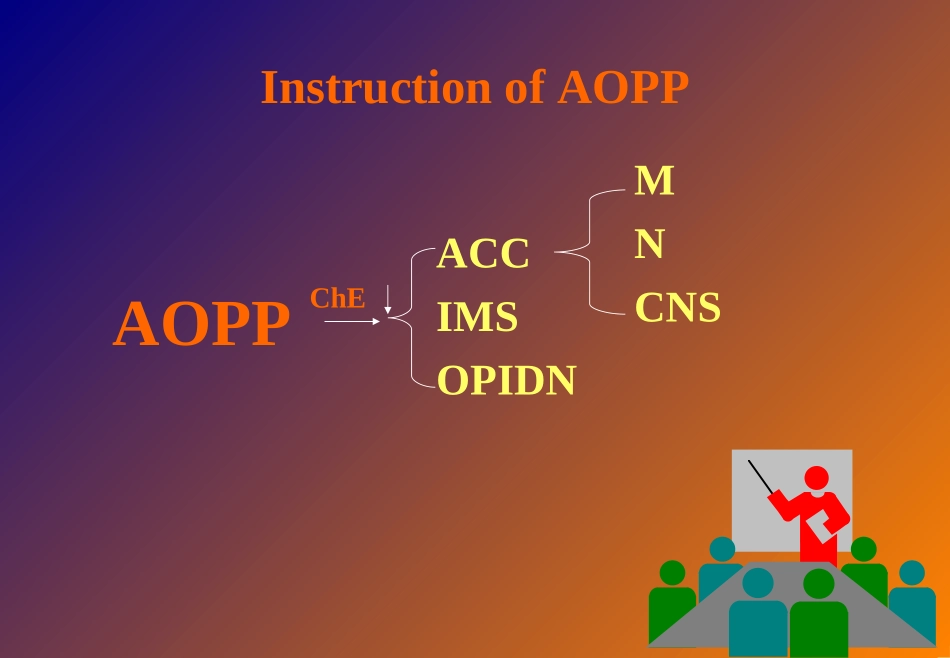 Instruction of AOPP

AOPP

ChE

ACC

IMS

OPIDN

M

N

CNS